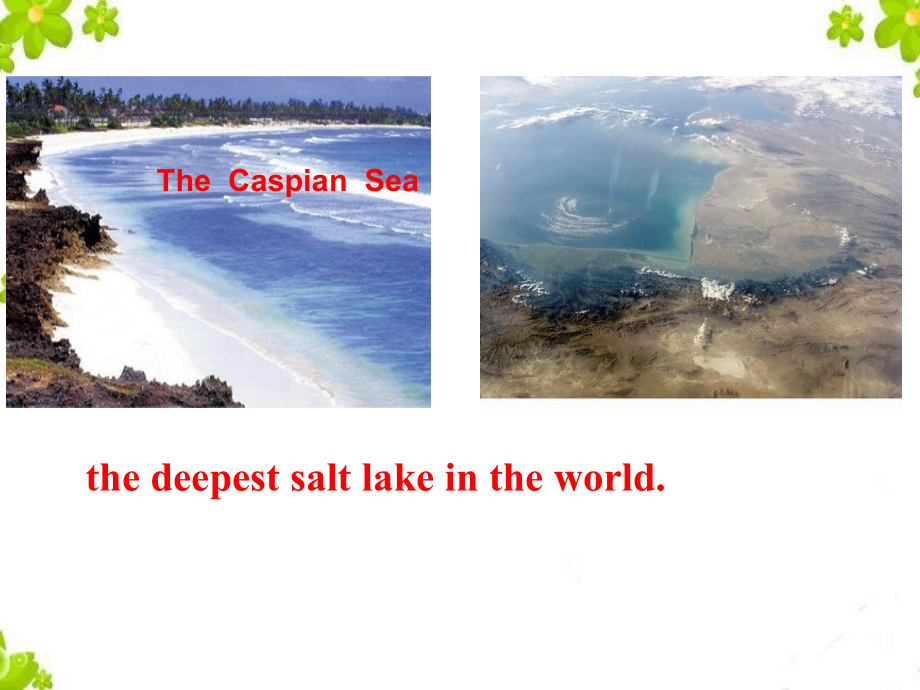 The Caspian Sea

the deepest salt lake in the world.